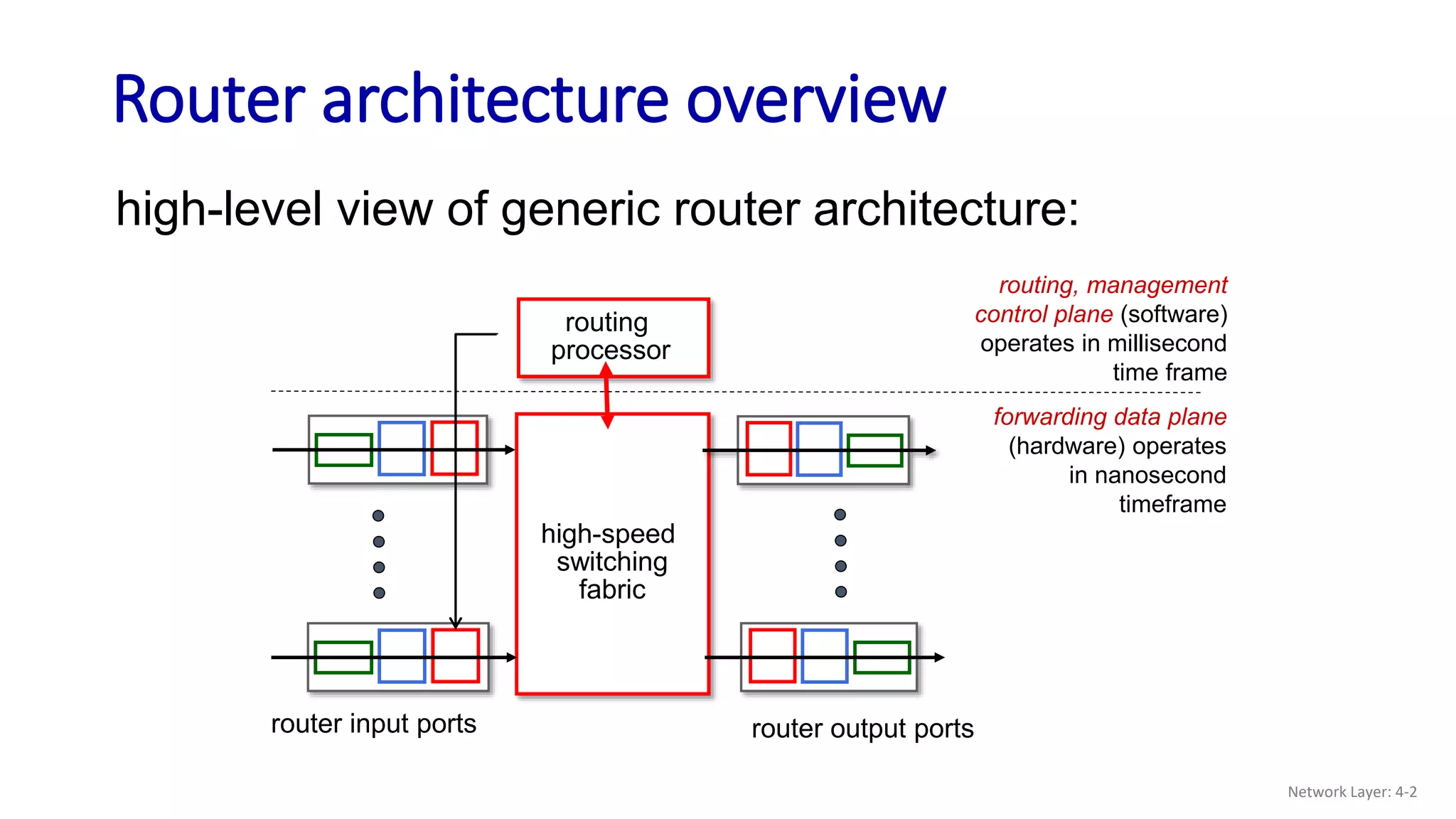 Router architecture overview

high-level view of generic router architecture:

routing processor

routing, management control plane (software) operates in millisecond time frame

forwarding data plane (hardware) operates in nanosecond timeframe

high-speed switching fabric

router input ports

router output ports

Network Layer: 4-2